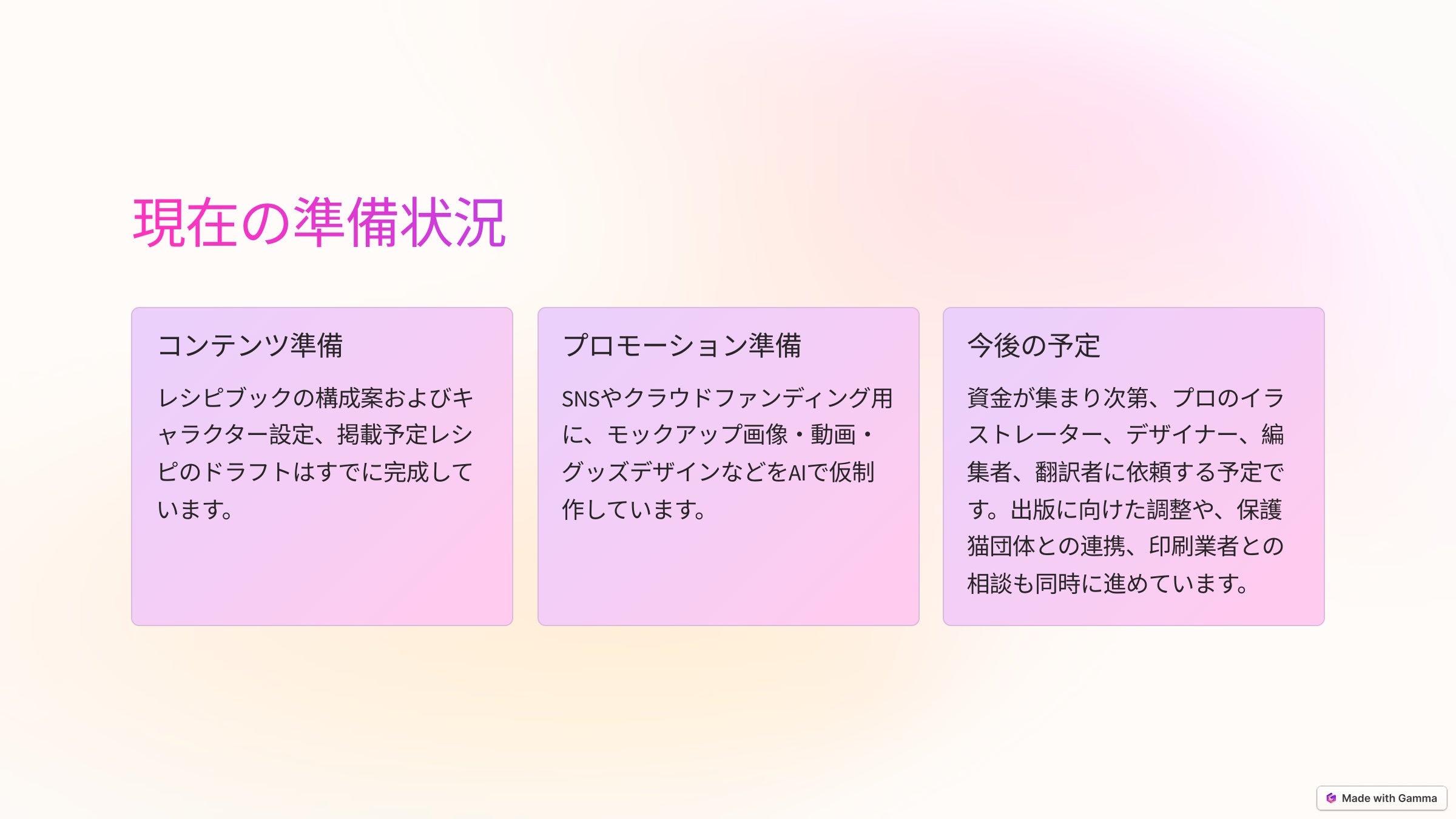 現在の準備状況

コンテンツ準備

レシピブックの構成案およびキャラクター設定、掲載予定レシピのドラフトはすでに完成しています。

プロモーション準備

SNSやクラウドファンディング用に、モックアップ画像・動画・グッズデザインなどをAIで仮制作しています。

今後の予定

資金が集まり次第、プロのイラストレーター、デザイナー、編集者、翻訳者に依頼する予定です。出版に向けた調整や、保護猫団体との連携、印刷業者との相談も同時に進めています。

Made with Gamma